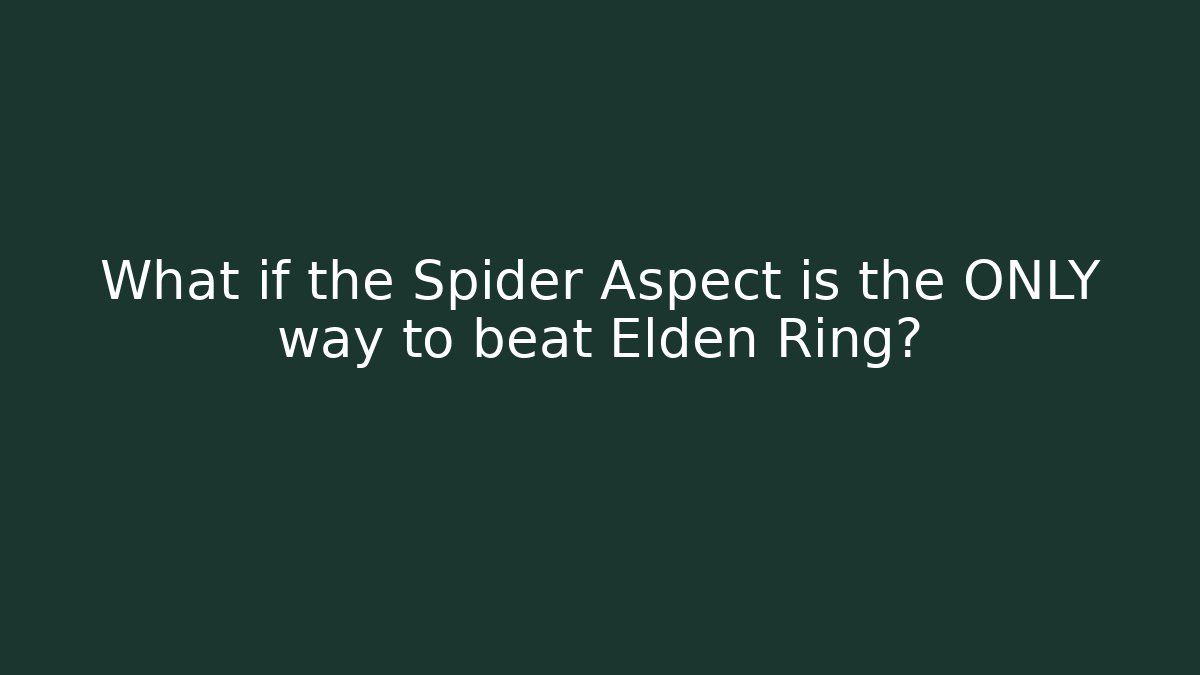 What if the Spider Aspect is the ONLY way to beat Elden Ring?